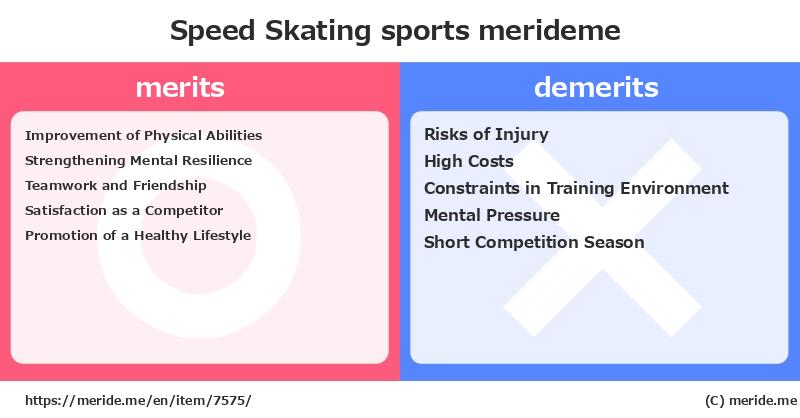 Speed Skating sports merideme

merits

Improvement of Physical Abilities
Strengthening Mental Resilience
Teamwork and Friendship
Satisfaction as a Competitor
Promotion of a Healthy Lifestyle

demerits

Risks of Injury
High Costs
Constraints in Training Environment
Mental Pressure
Short Competition Season

https://meride.me/en/item/7575/

(C) meride.me